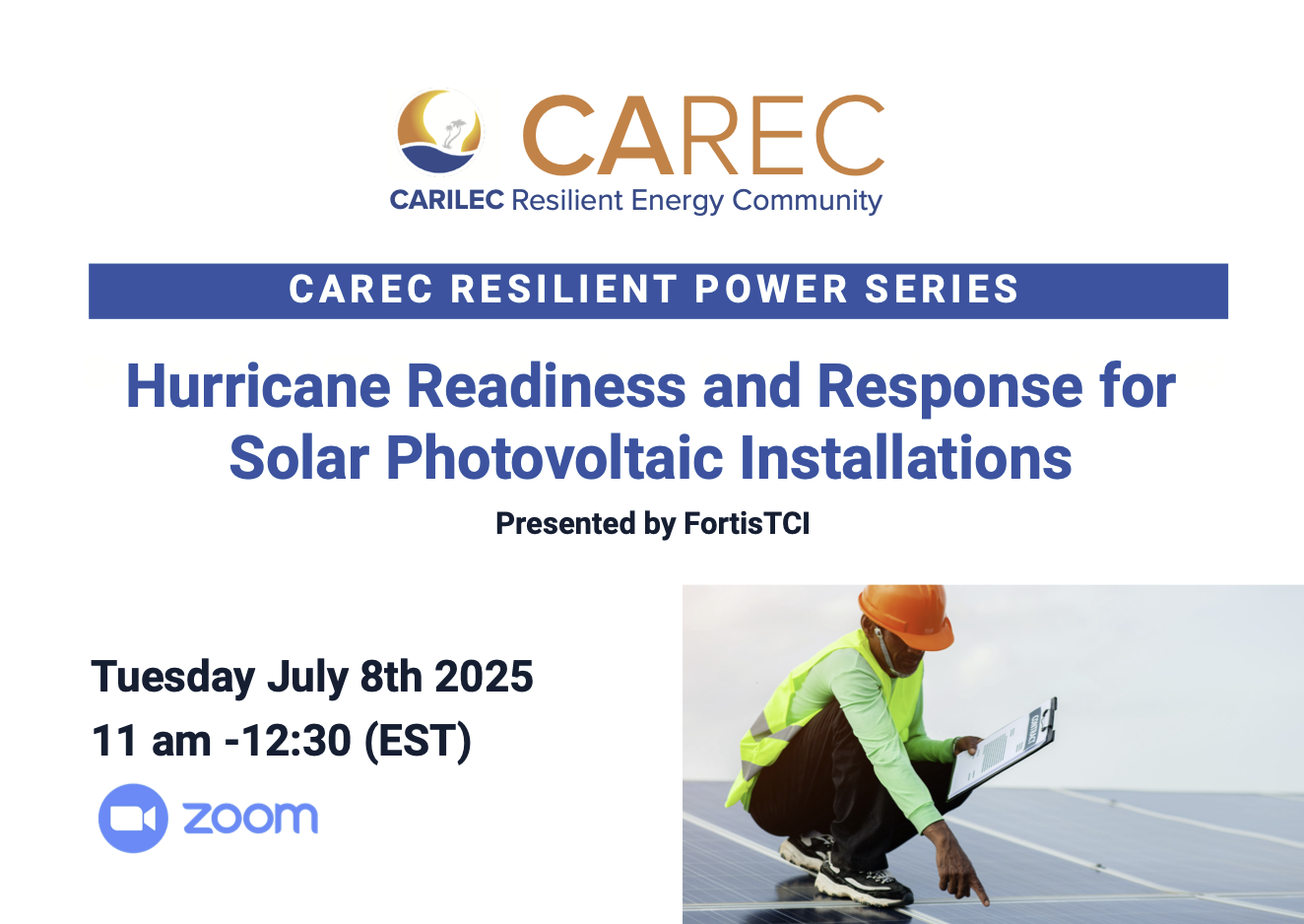 CAREC
CARILEC Resilient Energy Community

CAREC RESILIENT POWER SERIES

Hurricane Readiness and Response for Solar Photovoltaic Installations

Presented by FortisTCI

Tuesday July 8th 2025
11 am -12:30 (EST)

zoom